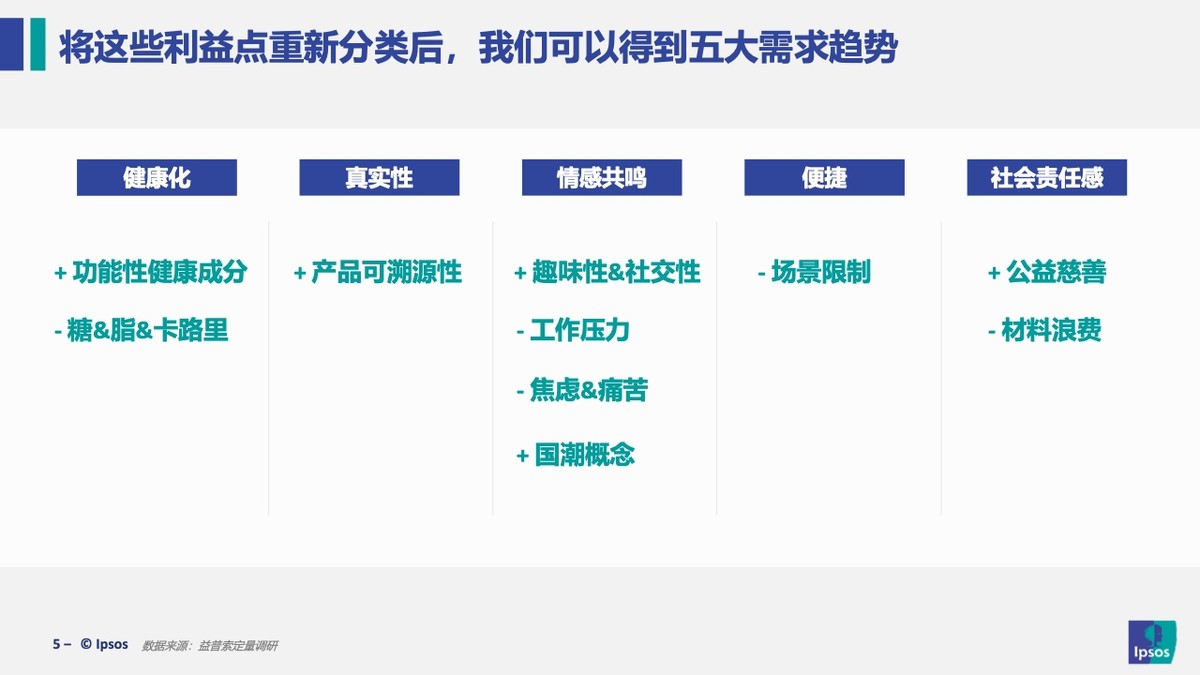 将这些利益点重新分类后，我们可以得到五大需求趋势

健康化

+ 功能性健康成分

- 糖&脂&卡路里

真实性

+ 产品可溯源性

情感共鸣

+ 趣味性&社交性

- 工作压力

- 焦虑&痛苦

+ 国潮概念

便捷

- 场景限制

社会责任感

+ 公益慈善

- 材料浪费

5 – © Ipsos 数据来源：益普索定量调研

Ipsos